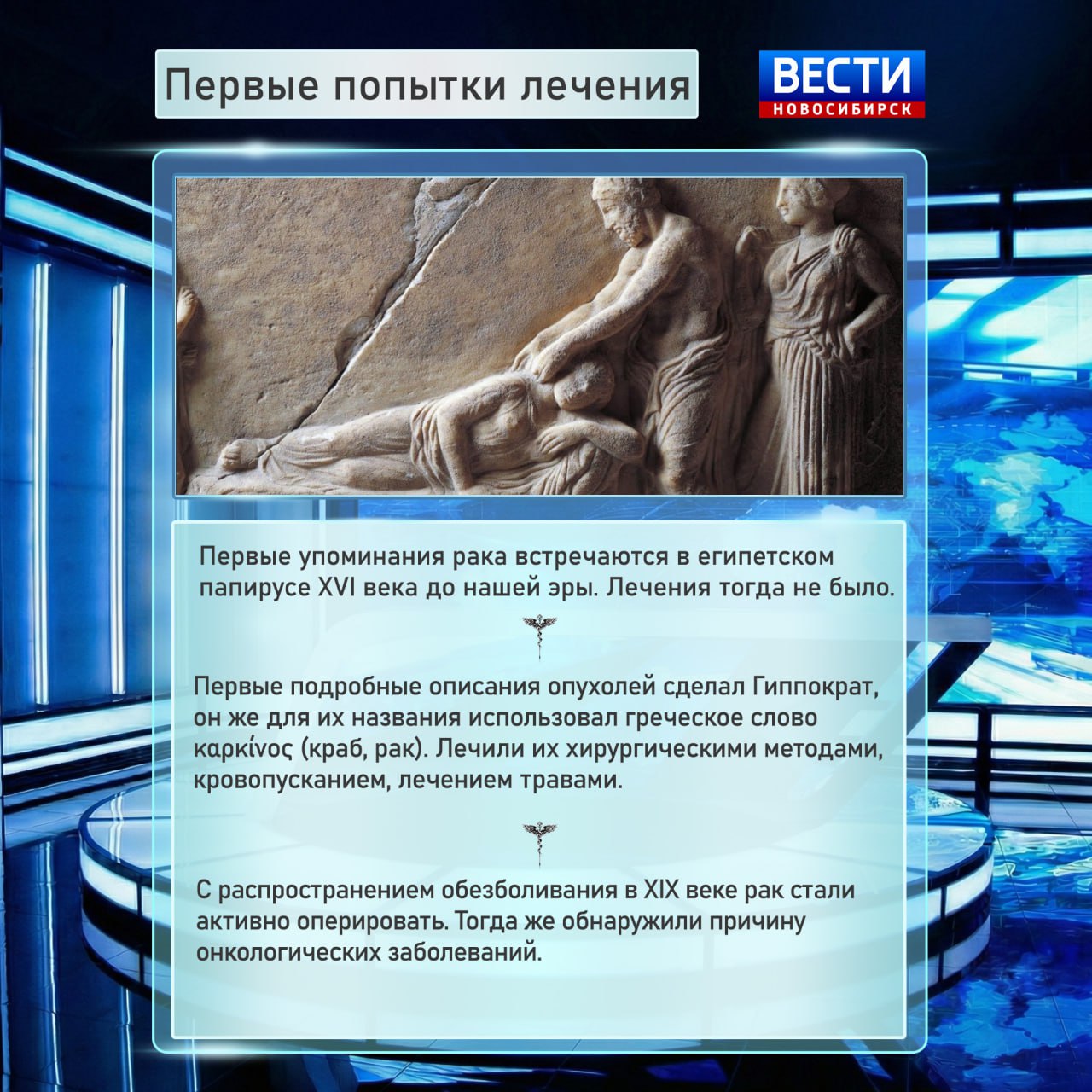 Первые попытки лечения

ВЕСТИ
НОВОСИБИРСК

Первые упоминания рака встречаются в египетском папирусе XVI века до нашей эры. Лечения тогда не было.

Первые подробные описания опухолей сделал Гиппократ, он же для их названия использовал греческое слово καρκίνος (краб, рак). Лечили их хирургическими методами, кровопусканием, лечением травами.

С распространением обезболивания в XIX веке рак стали активно оперировать. Тогда же обнаружили причину онкологических заболеваний.